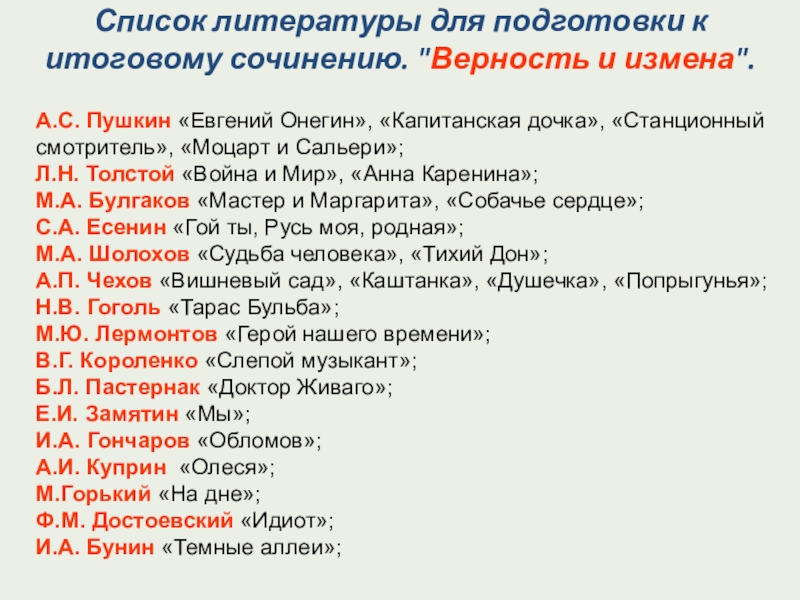 Список литературы для подготовки к итоговому сочинению. "Верность и измена".

А.С. Пушкин «Евгений Онегин», «Капитанская дочка», «Станционный смотритель», «Моцарт и Сальери»;
Л.Н. Толстой «Война и Мир», «Анна Каренина»;
М.А. Булгаков «Мастер и Маргарита», «Собачье сердце»;
С.А. Есенин «Гой ты, Русь моя, родная»;
М.А. Шолохов «Судьба человека», «Тихий Дон»;
А.П. Чехов «Вишневый сад», «Каштанка», «Душечка», «Попрыгунья»;
Н.В. Гоголь «Тарас Бульба»;
М.Ю. Лермонтов «Герой нашего времени»;
В.Г. Короленко «Слепой музыкант»;
Б.Л. Пастернак «Доктор Живаго»;
Е.И. Замятин «Мы»;
И.А. Гончаров «Обломов»;
А.И. Куприн «Олеся»;
М.Горький «На дне»;
Ф.М. Достоевский «Идиот»;
И.А. Бунин «Темные аллеи»;